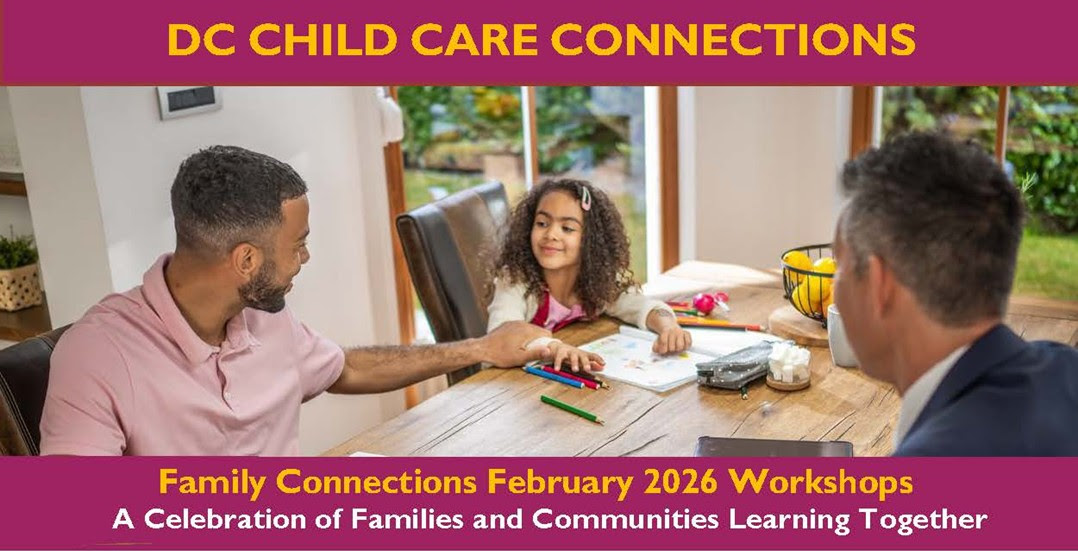 DC CHILD CARE CONNECTIONS

Family Connections February 2026 Workshops
A Celebration of Families and Communities Learning Together